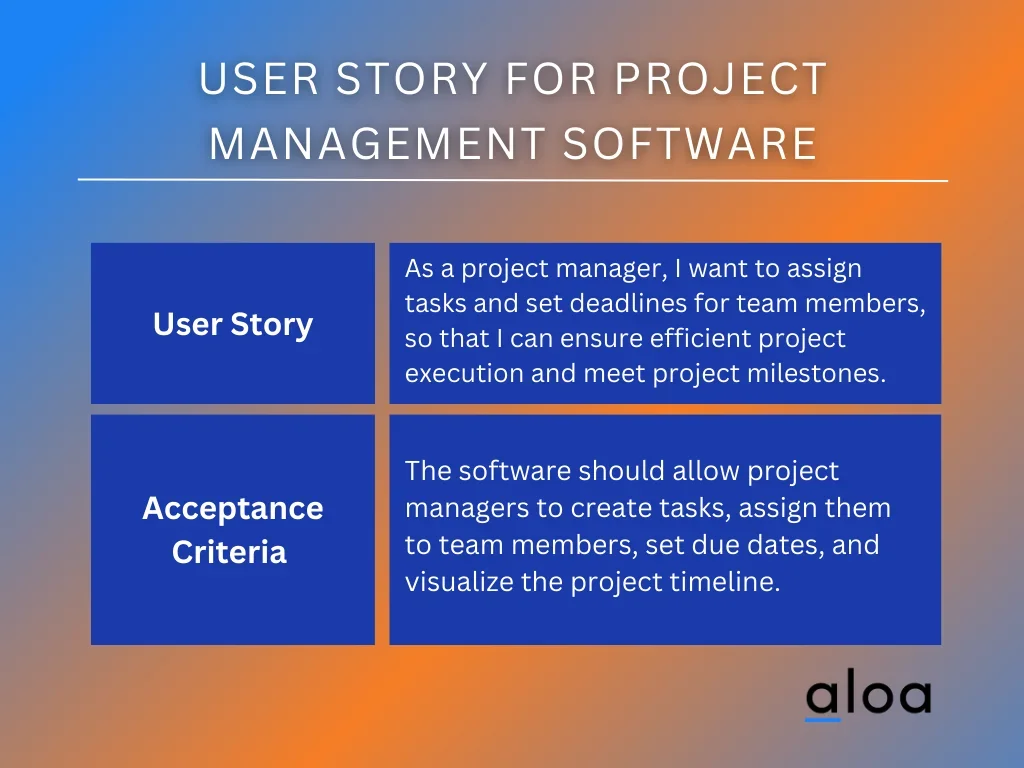 USER STORY FOR PROJECT MANAGEMENT SOFTWARE

| User Story | As a project manager, I want to assign tasks and set deadlines for team members, so that I can ensure efficient project execution and meet project milestones. |
|---|---|
| Acceptance Criteria | The software should allow project managers to create tasks, assign them to team members, set due dates, and visualize the project timeline. |

aloa